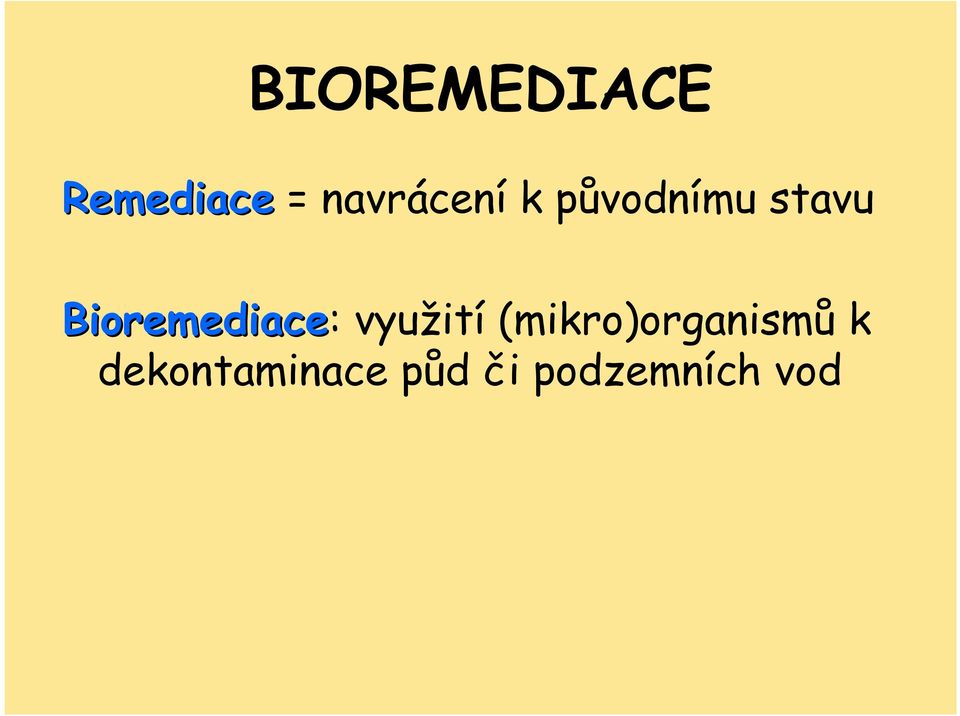 BIOREMEDIACE

Remediace = navrácení k původnímu stavu

Bioremediace: využití (mikro)organismů k dekontaminace půd či podzemních vod